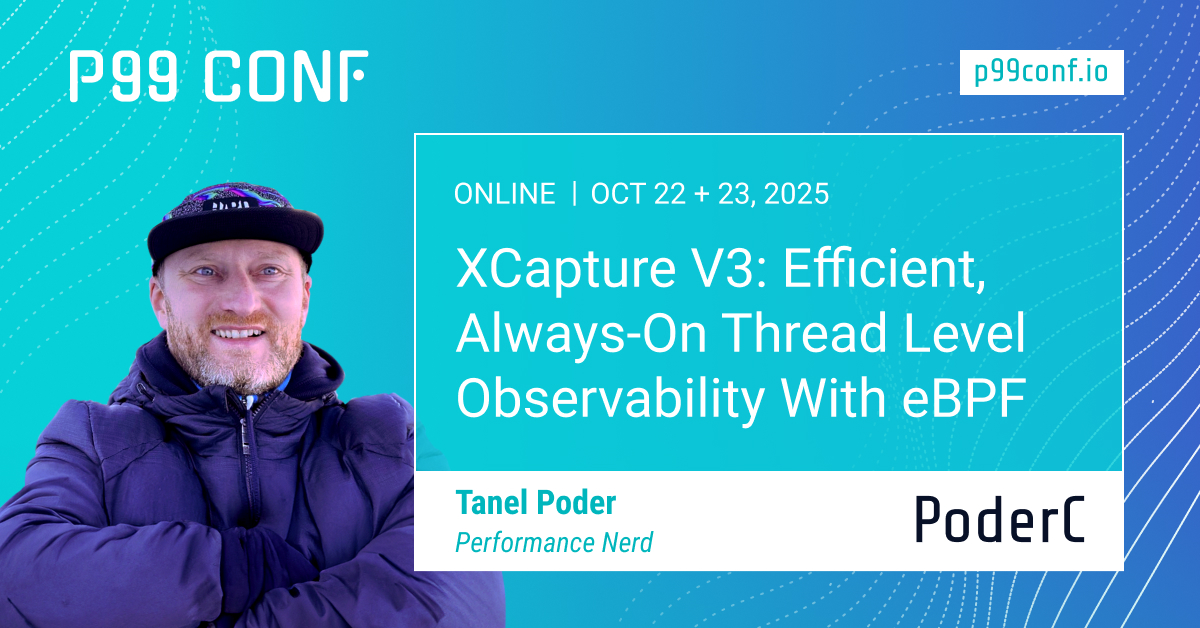 P99 CONF

p99conf.io

ONLINE | OCT 22 + 23, 2025

XCapture V3: Efficient, Always-On Thread Level Observability With eBPF

Tanel Poder
Performance Nerd

PoderC